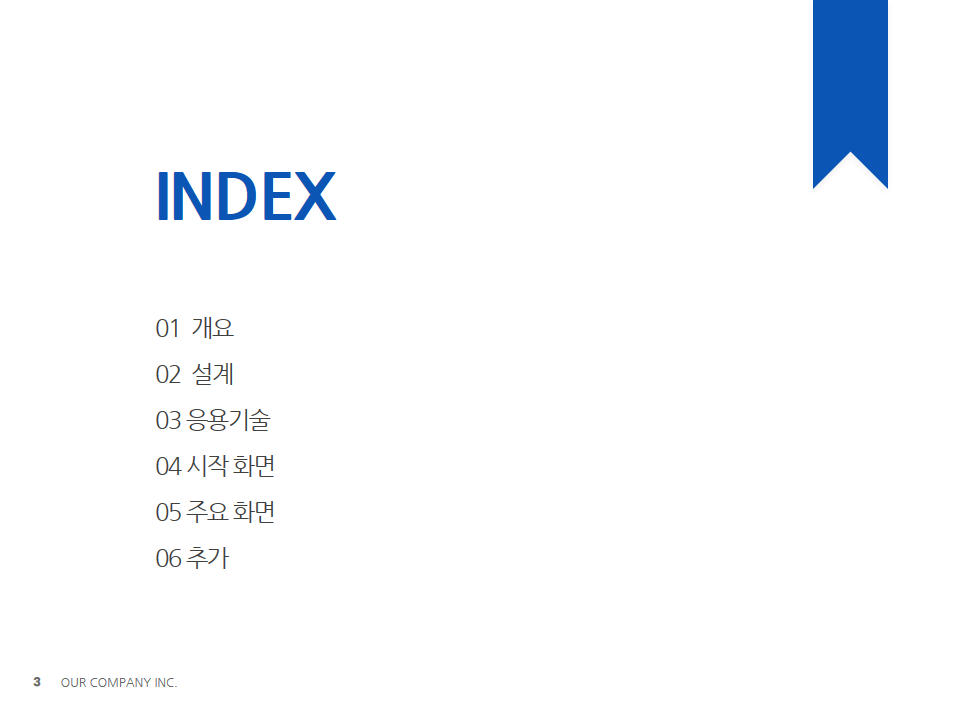 INDEX

01 개요
02 설계
03 응용기술
04 시작 화면
05 주요 화면
06 추가

3 OUR COMPANY INC.